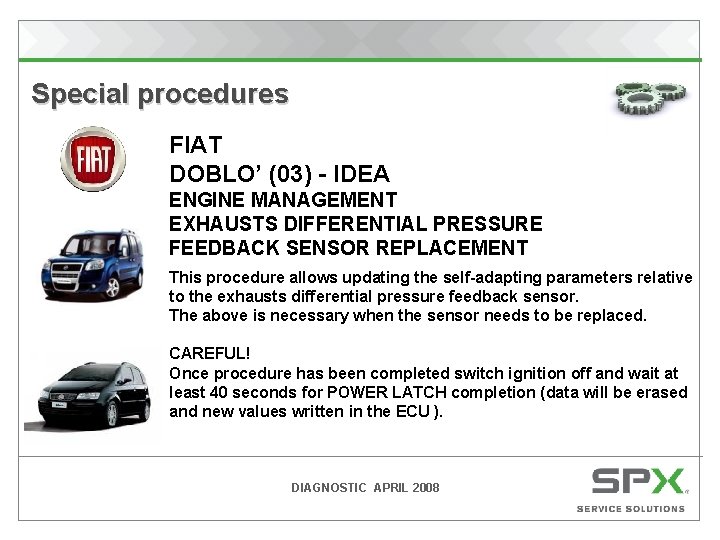 Special procedures

FIAT

FIAT
DOBLO' (03) - IDEA
ENGINE MANAGEMENT
EXHAUSTS DIFFERENTIAL PRESSURE
FEEDBACK SENSOR REPLACEMENT

This procedure allows updating the self-adapting parameters relative to the exhausts differential pressure feedback sensor.
The above is necessary when the sensor needs to be replaced.

CAREFUL!
Once procedure has been completed switch ignition off and wait at least 40 seconds for POWER LATCH completion (data will be erased and new values written in the ECU ).

DIAGNOSTIC APRIL 2008

SPX
SERVICE SOLUTIONS